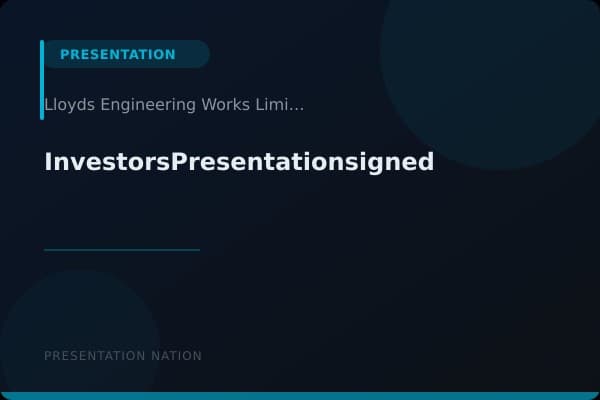 PRESENTATION

Lloyds Engineering Works Limi...

InvestorsPresentationsigned

PRESENTATION NATION